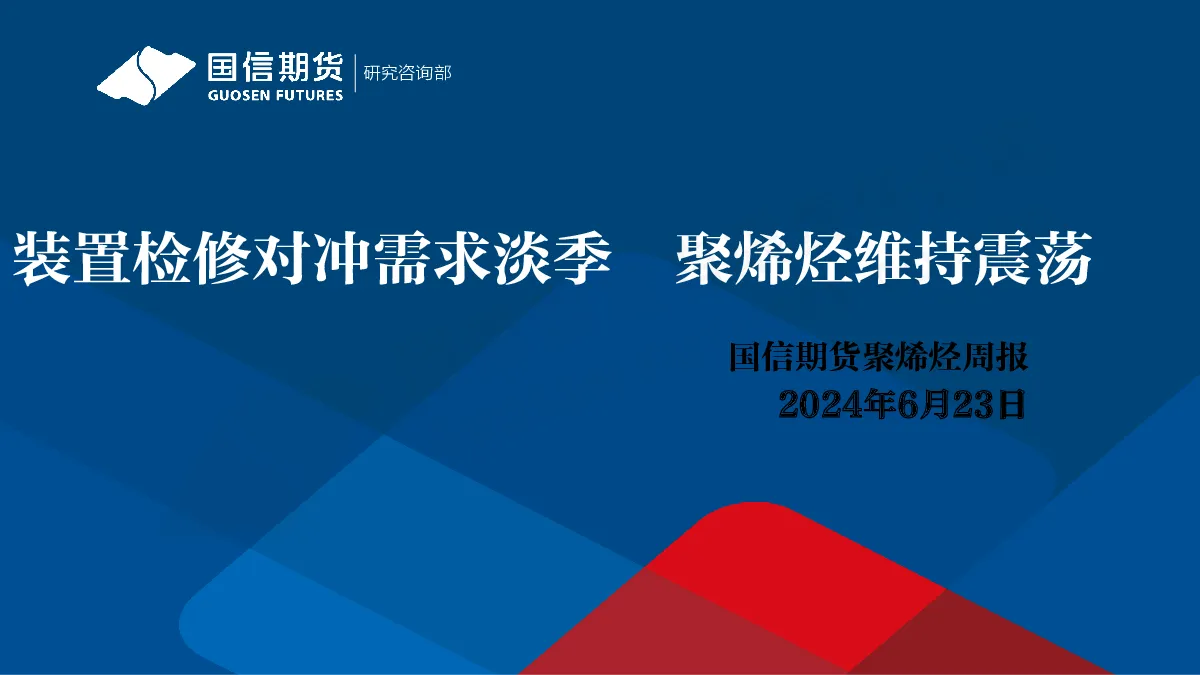 国信期货
GUOSEN FUTURES
研究咨询部

装置检修对冲需求淡季　聚烯烃维持震荡

国信期货聚烯烃周报
2024年6月23日